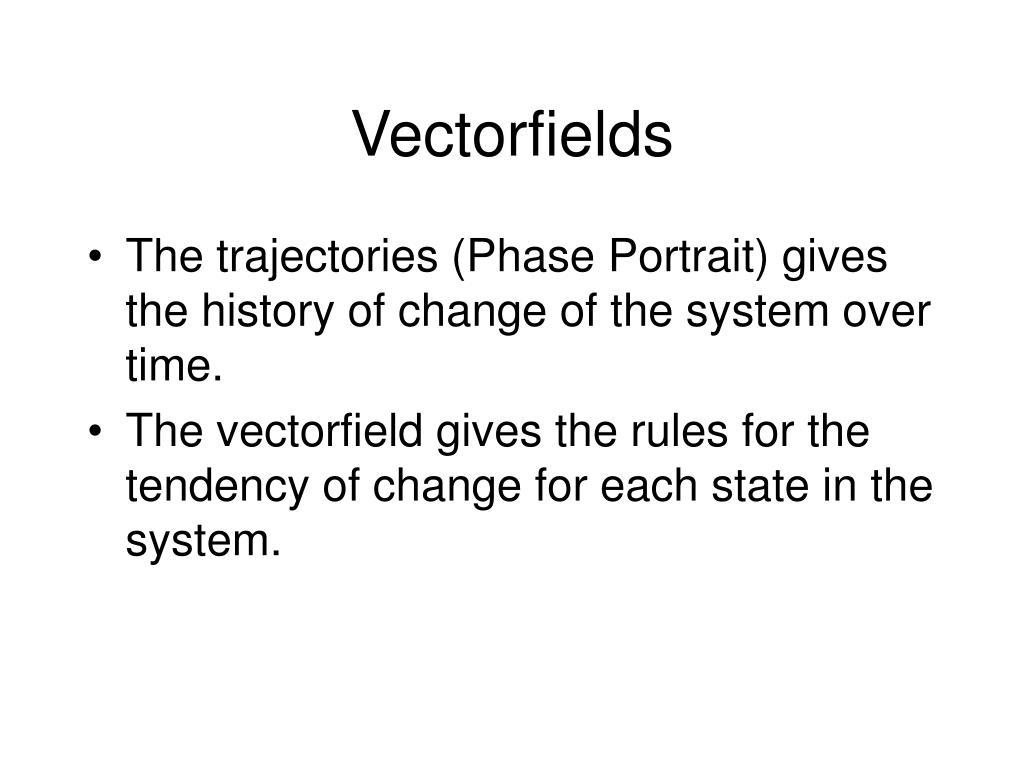 Vectorfields

• The trajectories (Phase Portrait) gives the history of change of the system over time.
• The vectorfield gives the rules for the tendency of change for each state in the system.